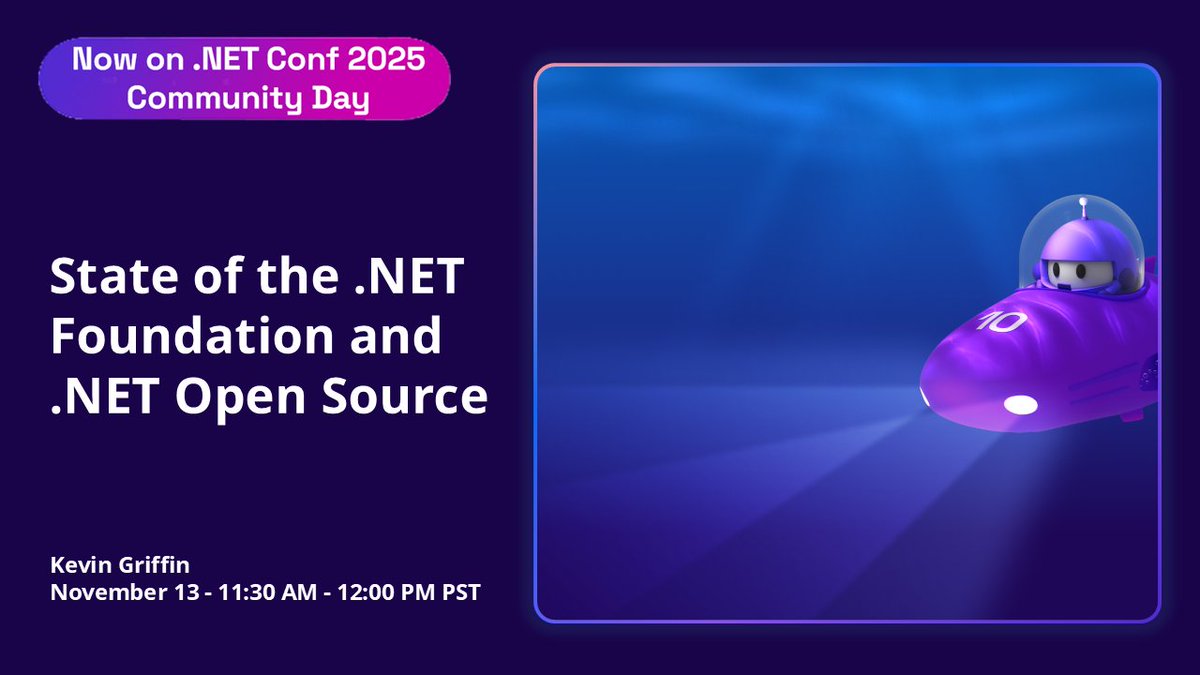 Now on .NET Conf 2025 Community Day

State of the .NET Foundation and .NET Open Source

Kevin Griffin
November 13 - 11:30 AM - 12:00 PM PST

10